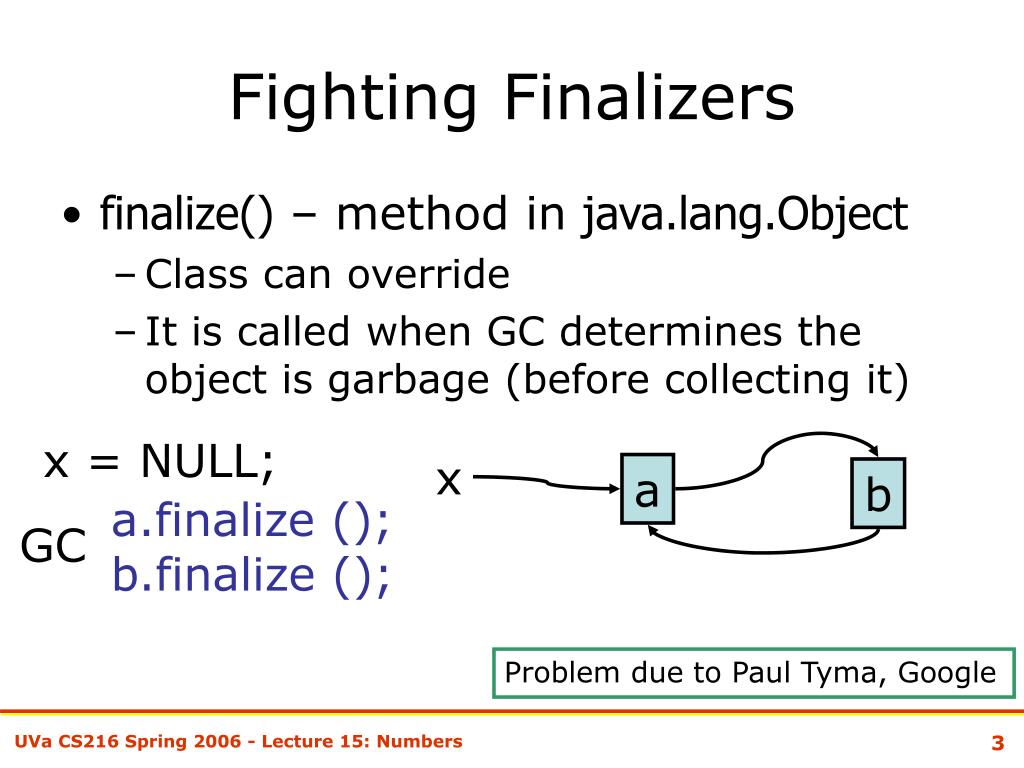 Fighting Finalizers

• finalize() – method in java.lang.Object
– Class can override
– It is called when GC determines the object is garbage (before collecting it)

x = NULL;

GC a.finalize ();
b.finalize ();

x

a

b

Problem due to Paul Tyma, Google

UVa CS216 Spring 2006 - Lecture 15: Numbers

3